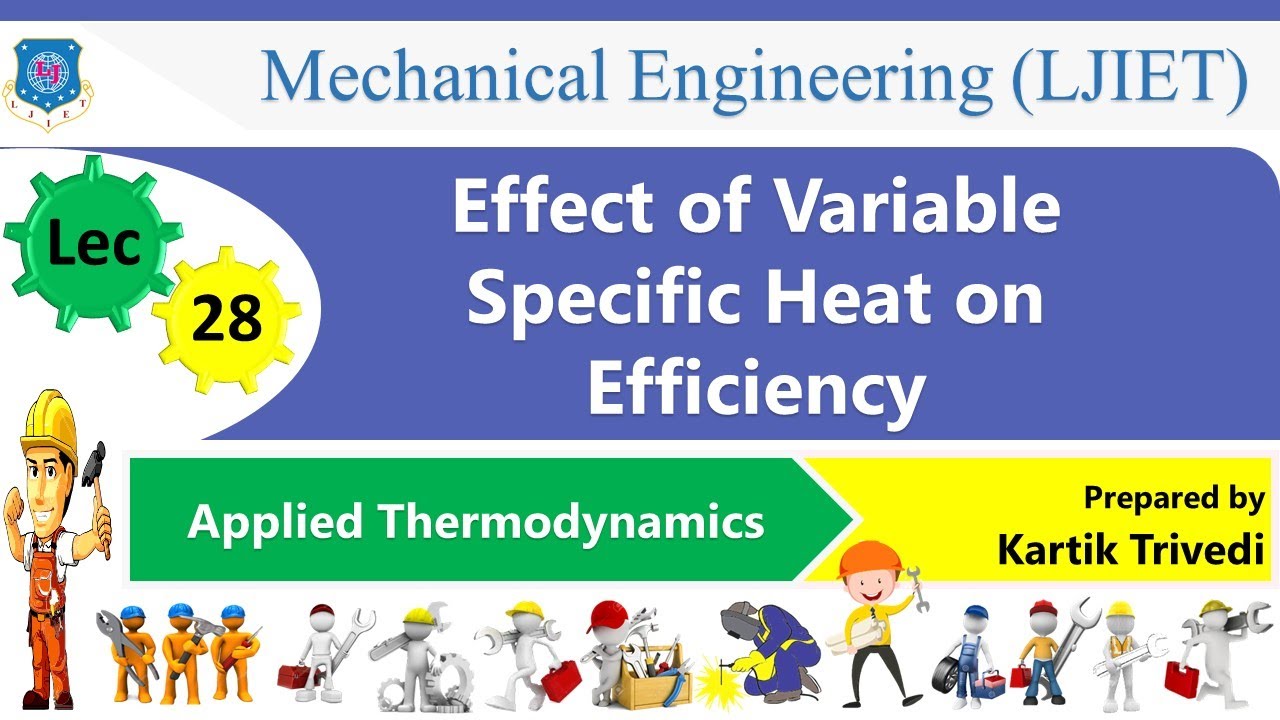 LJIET

Mechanical Engineering (LJIET)

Lec

28

Effect of Variable Specific Heat on Efficiency

Applied Thermodynamics

Prepared by
Kartik Trivedi